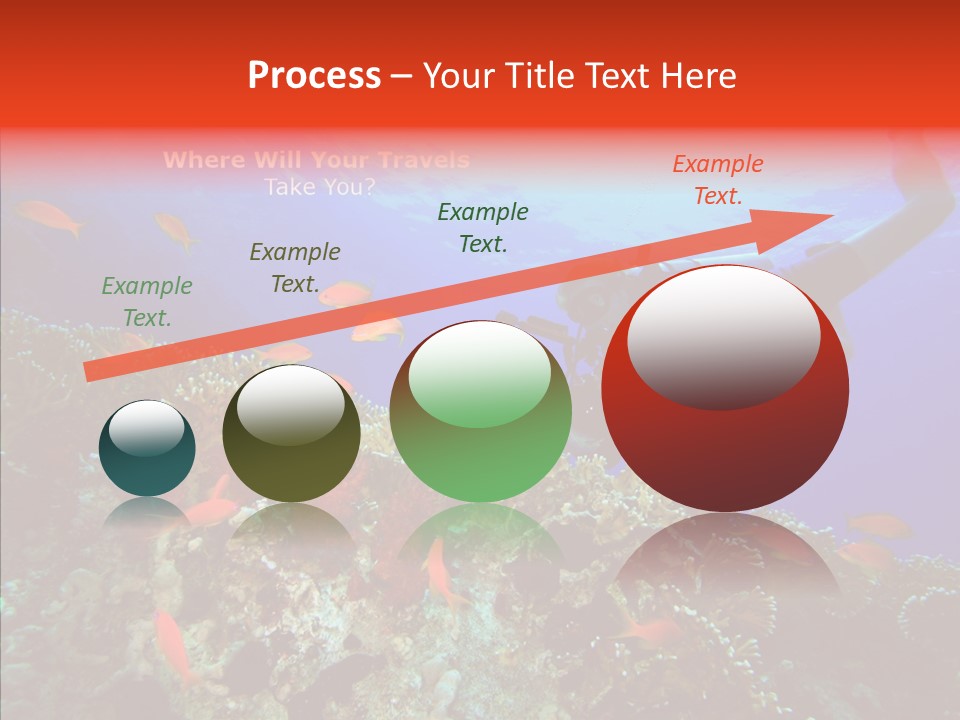 Process – Your Title Text Here

Where Will Your Travels Take You?

Example Text.

Example Text.

Example Text.

Example Text.